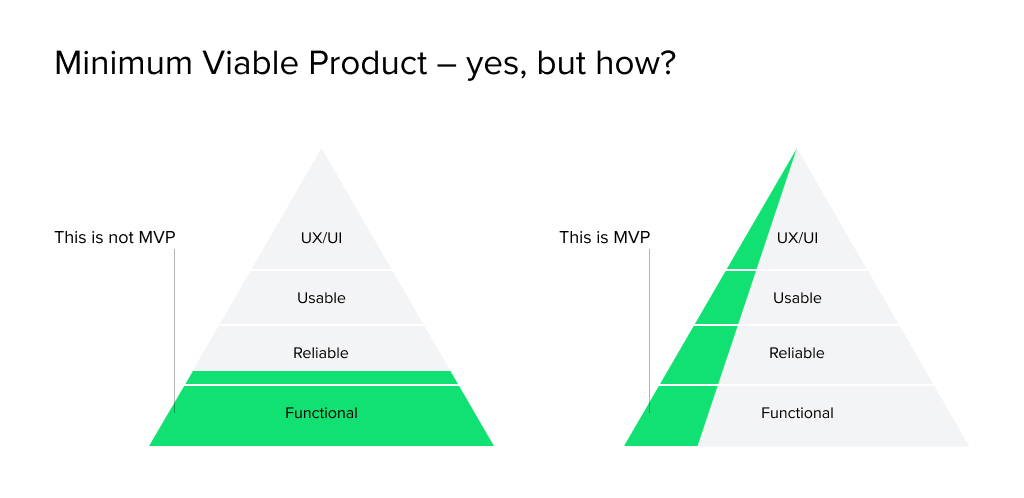 Minimum Viable Product – yes, but how?

This is not MVP

UX/UI

Usable

Reliable

Functional

This is MVP

UX/UI

Usable

Reliable

Functional